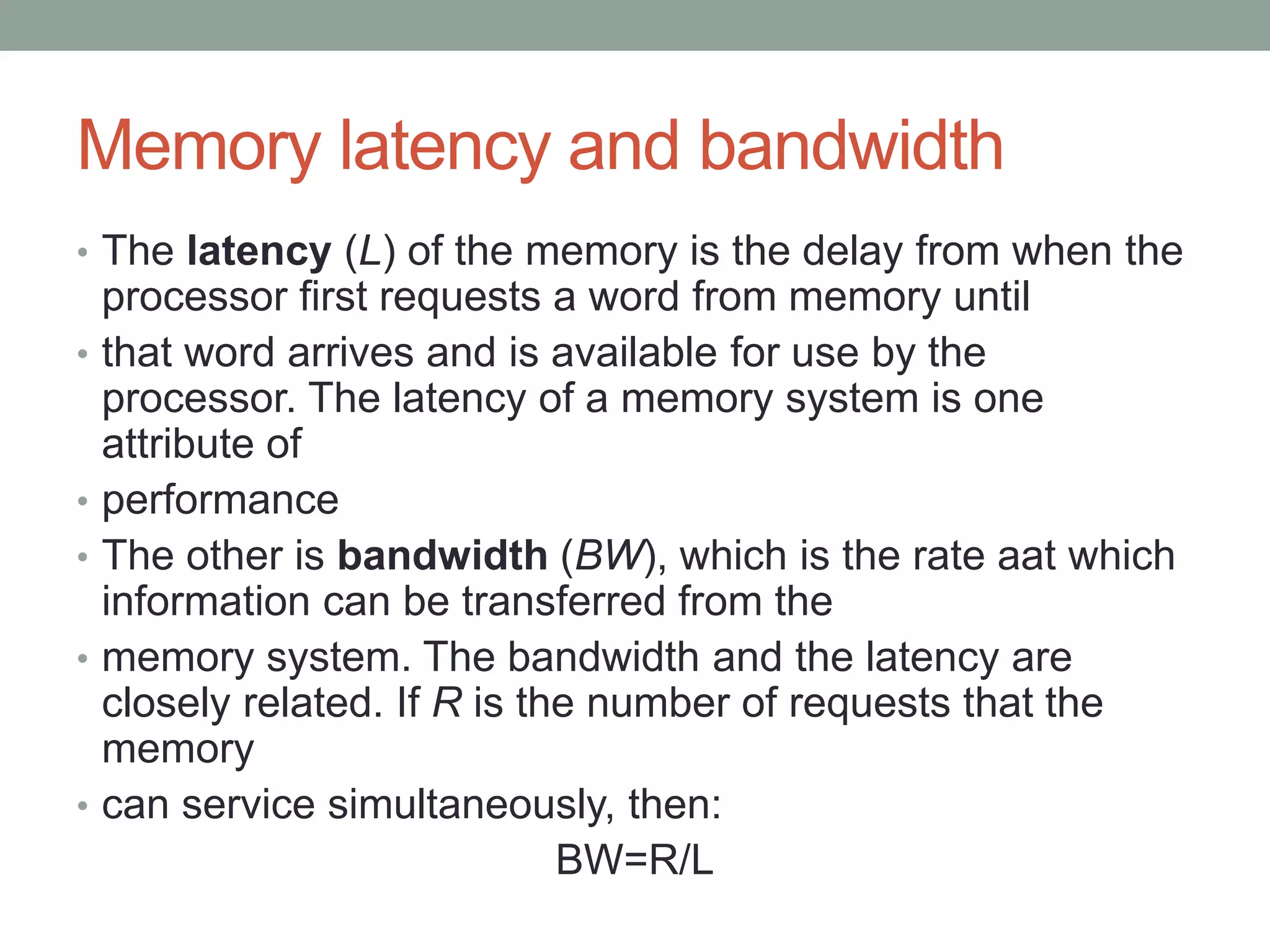 Memory latency and bandwidth

• The latency (L) of the memory is the delay from when the processor first requests a word from memory until

• that word arrives and is available for use by the processor. The latency of a memory system is one attribute of

• performance

• The other is bandwidth (BW), which is the rate aat which information can be transferred from the

• memory system. The bandwidth and the latency are closely related. If R is the number of requests that the memory

• can service simultaneously, then:

BW=R/L